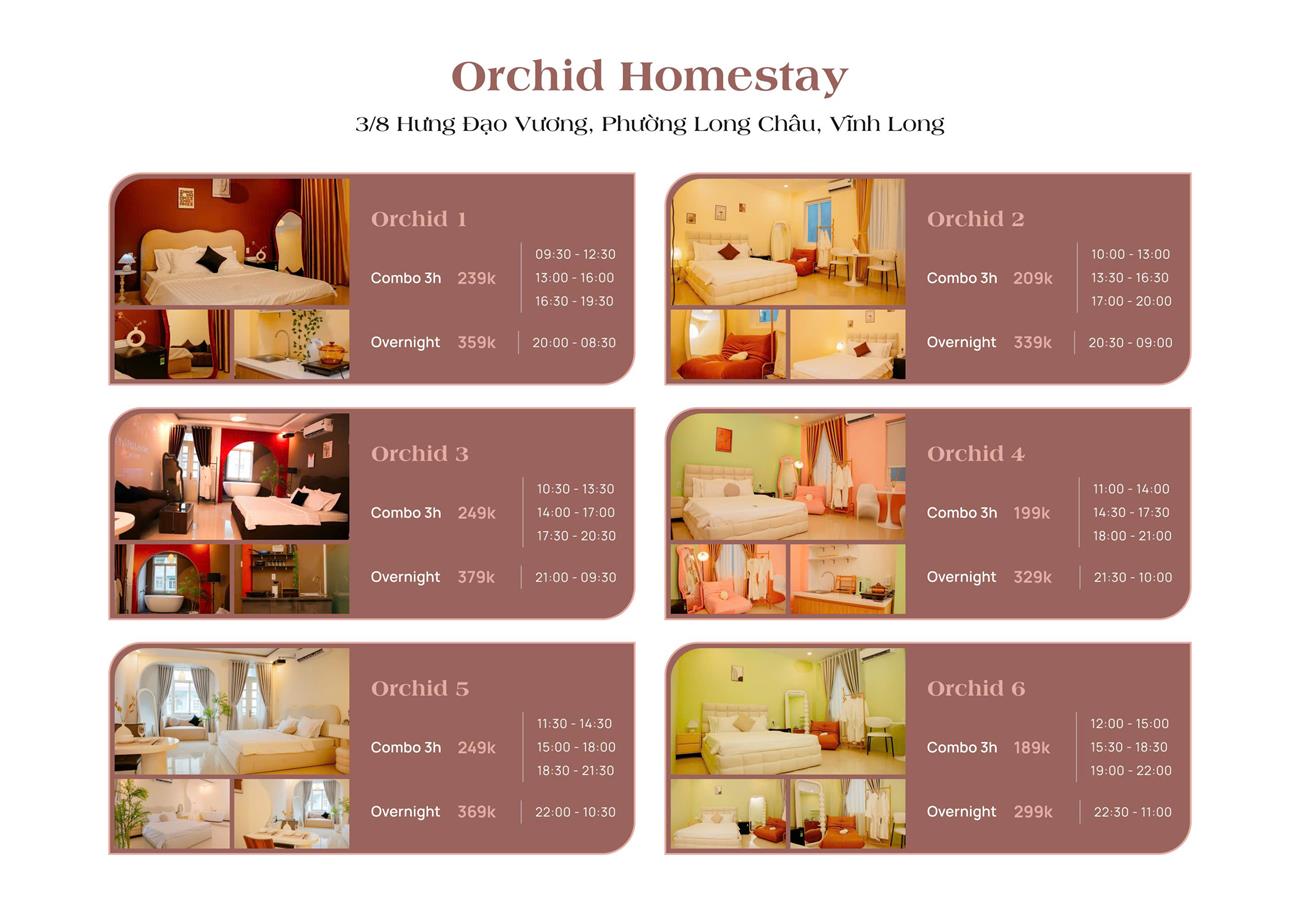 Orchid Homestay

3/8 Hưng Đạo Vương, Phường Long Châu, Vĩnh Long

Orchid 1

Combo 3h 239k
09:30 - 12:30
13:00 - 16:00
16:30 - 19:30

Overnight 359k 20:00 - 08:30

Orchid 2

Combo 3h 209k
10:00 - 13:00
13:30 - 16:30
17:00 - 20:00

Overnight 339k 20:30 - 09:00

Orchid 3

Combo 3h 249k
10:30 - 13:30
14:00 - 17:00
17:30 - 20:30

Overnight 379k 21:00 - 09:30

Orchid 4

Combo 3h 199k
11:00 - 14:00
14:30 - 17:30
18:00 - 21:00

Overnight 329k 21:30 - 10:00

Orchid 5

Combo 3h 249k
11:30 - 14:30
15:00 - 18:00
18:30 - 21:30

Overnight 369k 22:00 - 10:30

Orchid 6

Combo 3h 189k
12:00 - 15:00
15:30 - 18:30
19:00 - 22:00

Overnight 299k 22:30 - 11:00